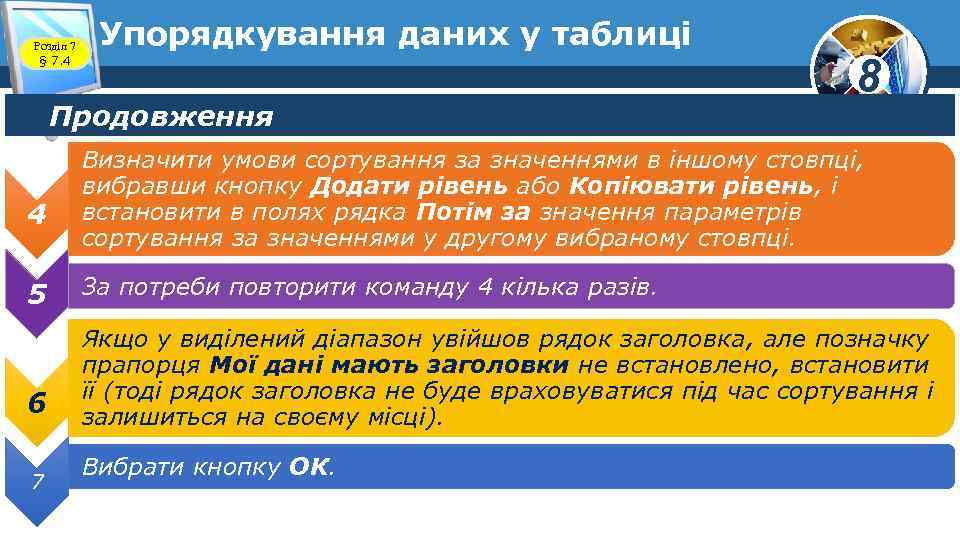 Розділ 7
§ 7.4

Упорядкування даних у таблиці

8

Продовження

4

Визначити умови сортування за значеннями в іншому стовпці, вибравши кнопку Додати рівень або Копіювати рівень, і встановити в полях рядка Потім за значення параметрів сортування за значеннями у другому вибраному стовпці.

5

За потреби повторити команду 4 кілька разів.

6

Якщо у виділений діапазон увійшов рядок заголовка, але позначку прапорця Мої дані мають заголовки не встановлено, встановити її (тоді рядок заголовка не буде враховуватися під час сортування і залишиться на своєму місці).

7

Вибрати кнопку ОК.